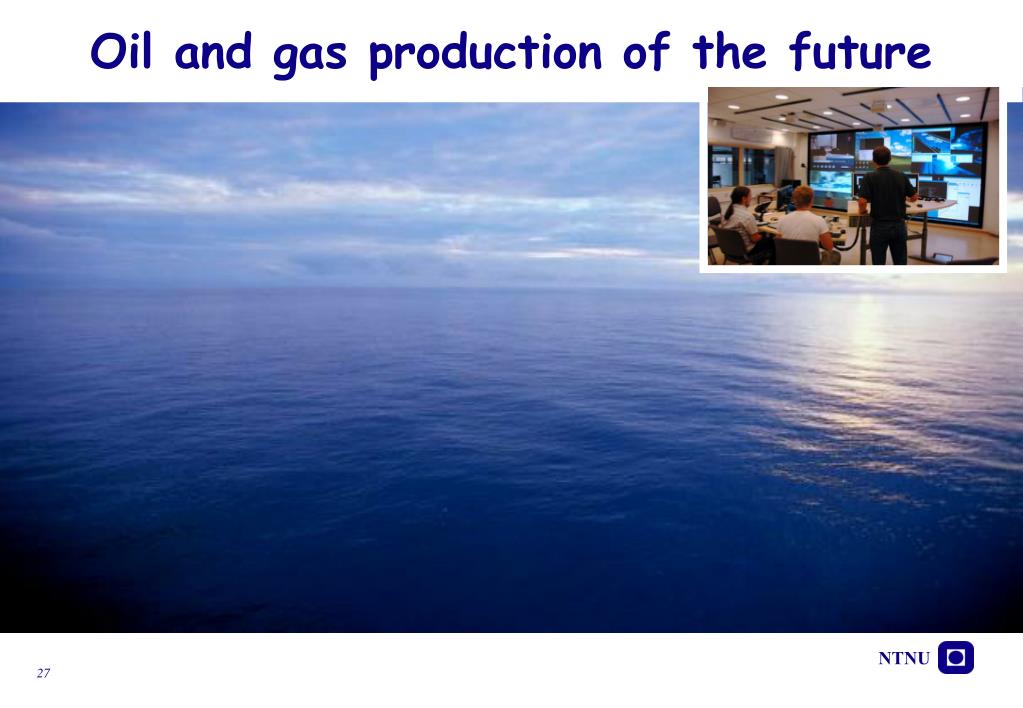 Oil and gas production of the future

27

NTNU